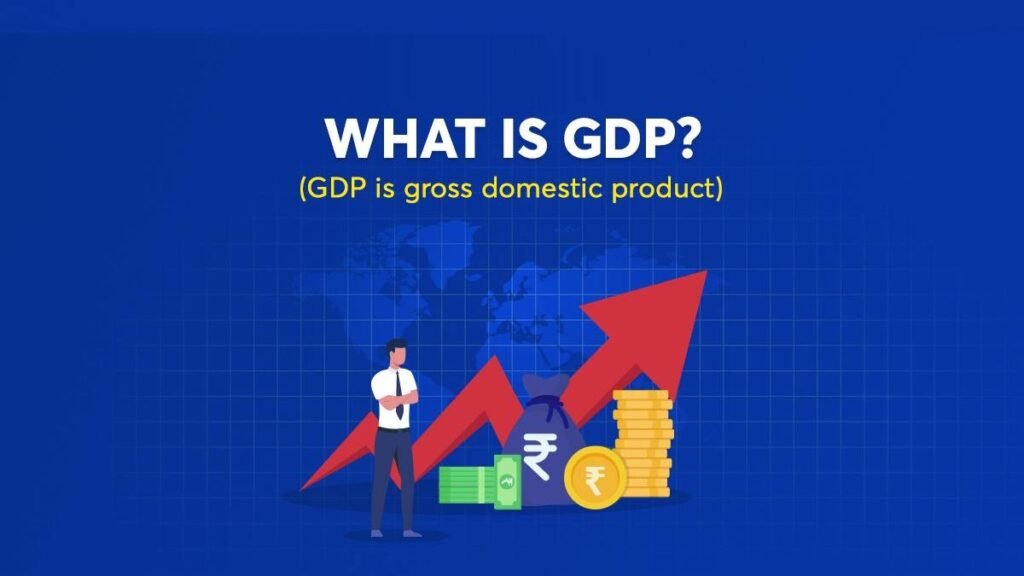 WHAT IS GDP?
(GDP is gross domestic product)

₹

₹